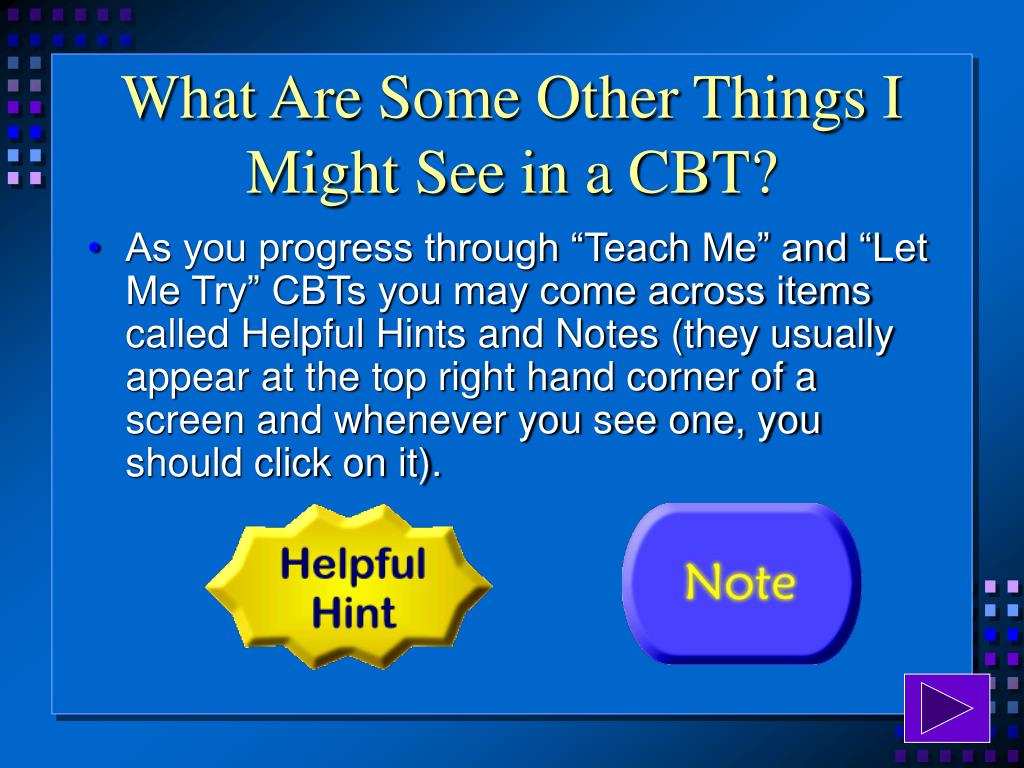 What Are Some Other Things I Might See in a CBT?

• As you progress through “Teach Me” and “Let Me Try” CBTs you may come across items called Helpful Hints and Notes (they usually appear at the top right hand corner of a screen and whenever you see one, you should click on it).

Helpful Hint

Note